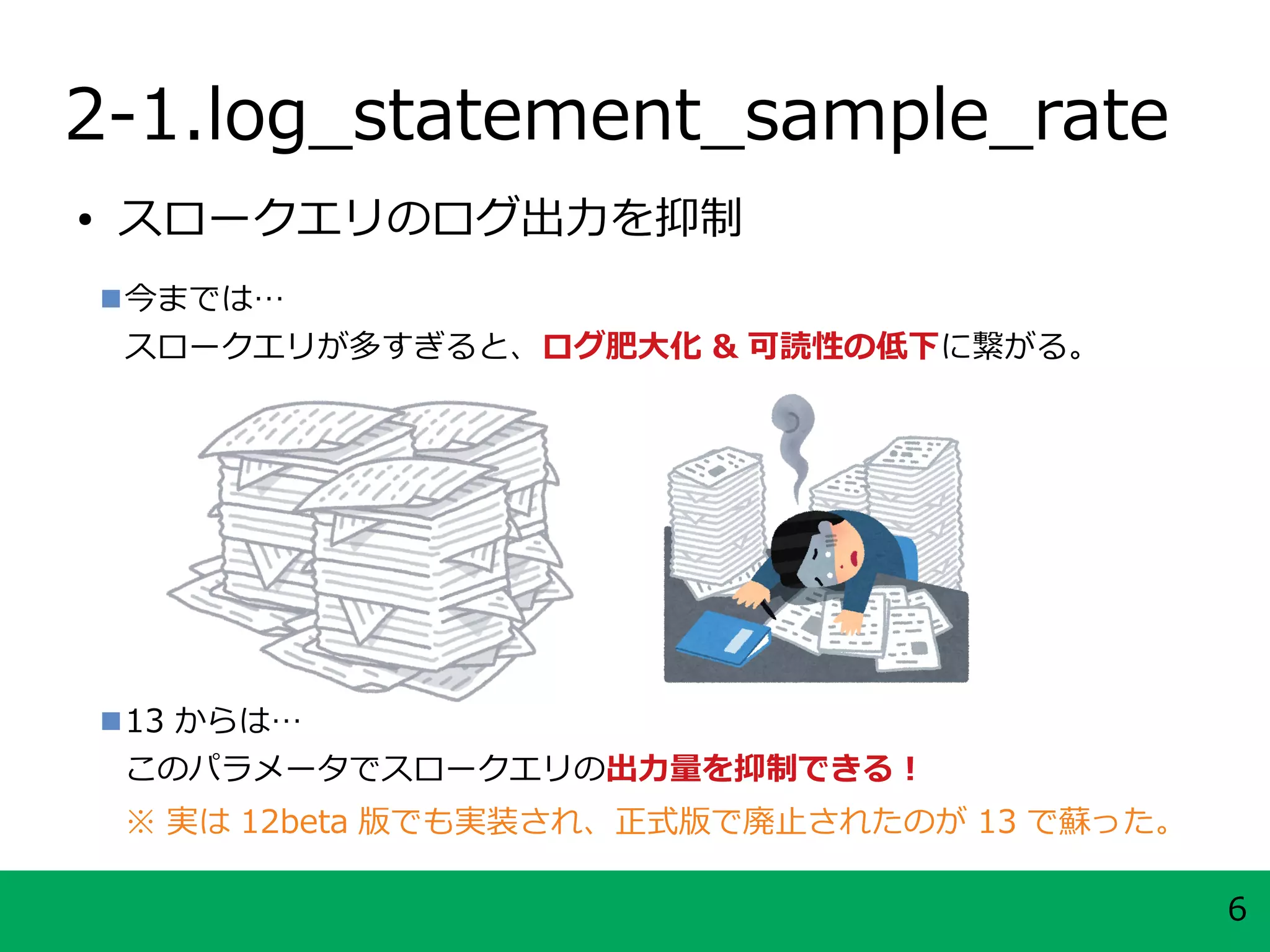 2-1.log_statement_sample_rate

• スロークエリのログ出力を抑制

■今までは…
スロークエリが多すぎると、ログ肥大化 & 可読性の低下に繋がる。

■13 からは…
このパラメータでスロークエリの出力量を抑制できる！
※ 実は 12beta 版でも実装され、正式版で廃止されたのが 13 で蘇った。

6